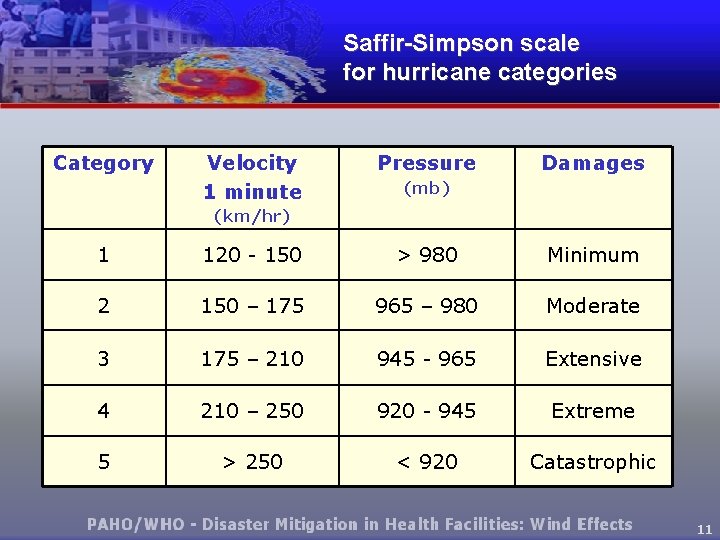 Saffir-Simpson scale
for hurricane categories

| Category | Velocity 1 minute (km/hr) | Pressure (mb) | Damages |
|---|---|---|---|
| 1 | 120 - 150 | > 980 | Minimum |
| 2 | 150 – 175 | 965 – 980 | Moderate |
| 3 | 175 – 210 | 945 - 965 | Extensive |
| 4 | 210 – 250 | 920 - 945 | Extreme |
| 5 | > 250 | < 920 | Catastrophic |

PAHO/WHO - Disaster Mitigation in Health Facilities: Wind Effects

11